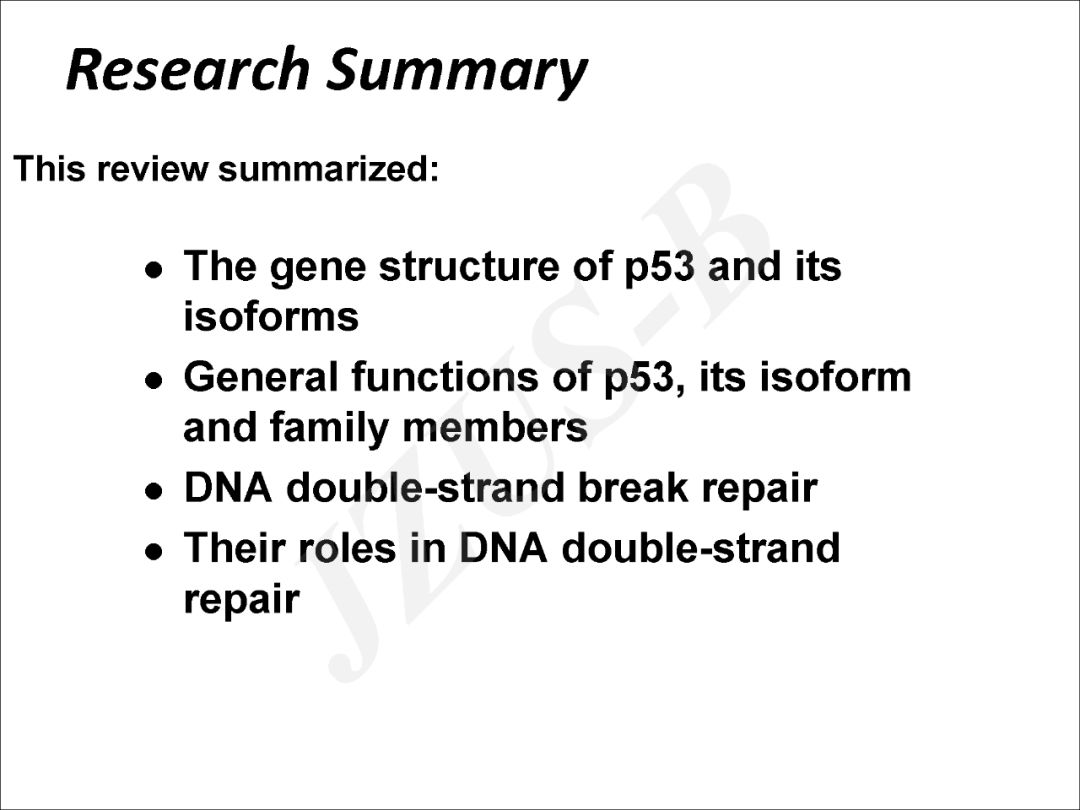 Research Summary

This review summarized:

• The gene structure of p53 and its isoforms
• General functions of p53, its isoform and family members
• DNA double-strand break repair
• Their roles in DNA double-strand repair

JZUS-B